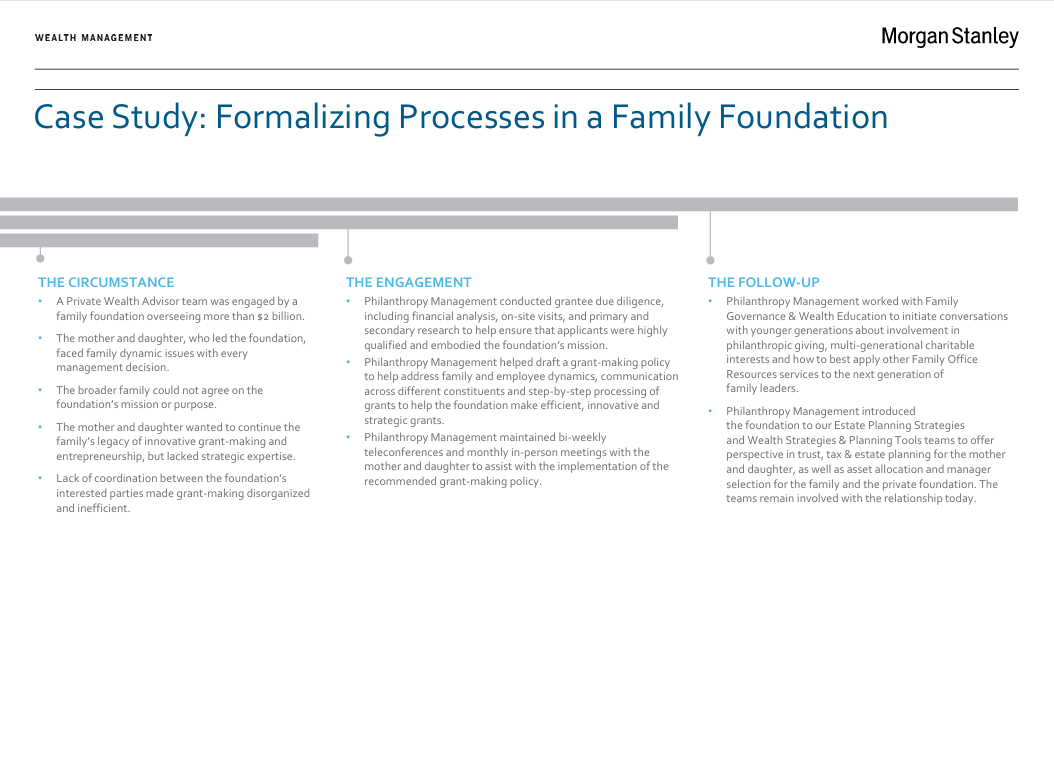 WEALTH MANAGEMENT

Morgan Stanley

Case Study: Formalizing Processes in a Family Foundation

THE CIRCUMSTANCE

• A Private Wealth Advisor team was engaged by a family foundation overseeing more than $2 billion.

• The mother and daughter, who led the foundation, faced family dynamic issues with every management decision.

• The broader family could not agree on the foundation's mission or purpose.

• The mother and daughter wanted to continue the family's legacy of innovative grant-making and entrepreneurship, but lacked strategic expertise.

• Lack of coordination between the foundation's interested parties made grant-making disorganized and inefficient.

THE ENGAGEMENT

• Philanthropy Management conducted grantee due diligence, including financial analysis, on-site visits, and primary and secondary research to help ensure that applicants were highly qualified and embodied the foundation's mission.

• Philanthropy Management helped draft a grant-making policy to help address family and employee dynamics, communication across different constituents and step-by-step processing of grants to help the foundation make efficient, innovative and strategic grants.

• Philanthropy Management maintained bi-weekly teleconferences and monthly in-person meetings with the mother and daughter to assist with the implementation of the recommended grant-making policy.

THE FOLLOW-UP

• Philanthropy Management worked with Family Governance & Wealth Education to initiate conversations with younger generations about involvement in philanthropic giving, multi-generational charitable interests and how to best apply other Family Office Resources services to the next generation of family leaders.

• Philanthropy Management introduced the foundation to our Estate Planning Strategies and Wealth Strategies & Planning Tools teams to offer perspective in trust, tax & estate planning for the mother and daughter, as well as asset allocation and manager selection for the family and the private foundation. The teams remain involved with the relationship today.